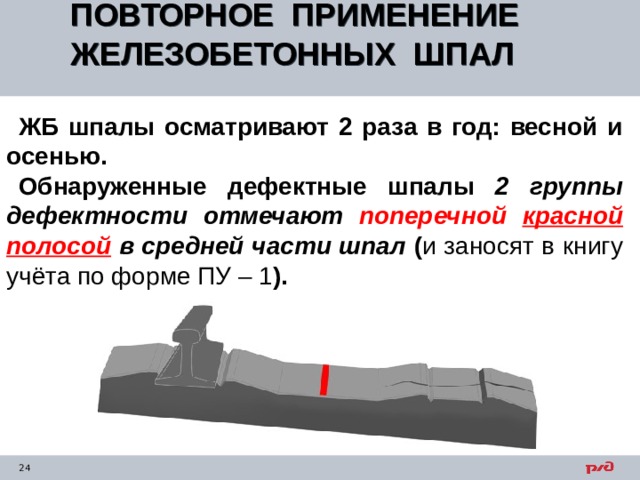 ПОВТОРНОЕ ПРИМЕНЕНИЕ ЖЕЛЕЗОБЕТОННЫХ ШПАЛ

ЖБ шпалы осматривают 2 раза в год: весной и осенью.

Обнаруженные дефектные шпалы 2 группы дефектности отмечают поперечной красной полосой в средней части шпал (и заносят в книгу учёта по форме ПУ – 1).

24

РЖД